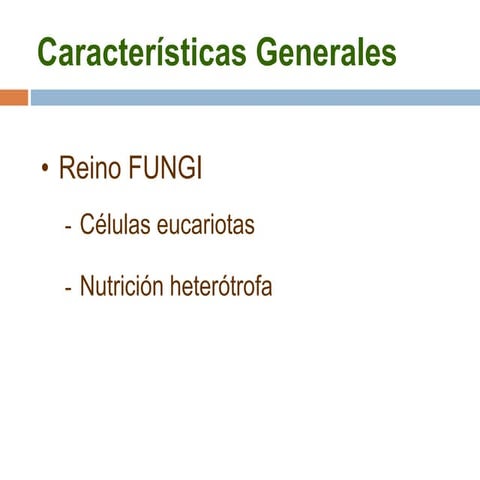 Características Generales

• Reino FUNGI

- Células eucariotas

- Nutrición heterótrofa